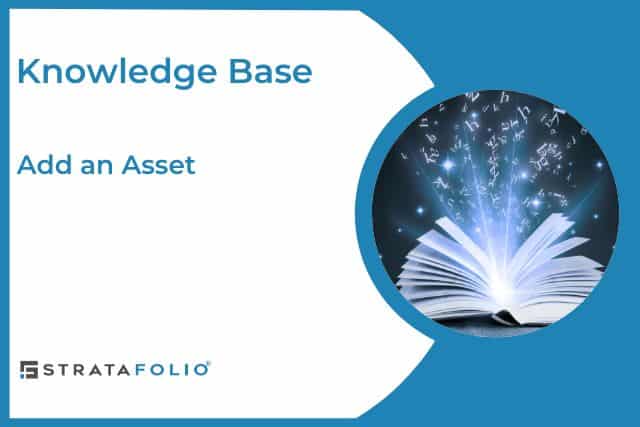 Knowledge Base

Add an Asset

STRATAFOLIO®